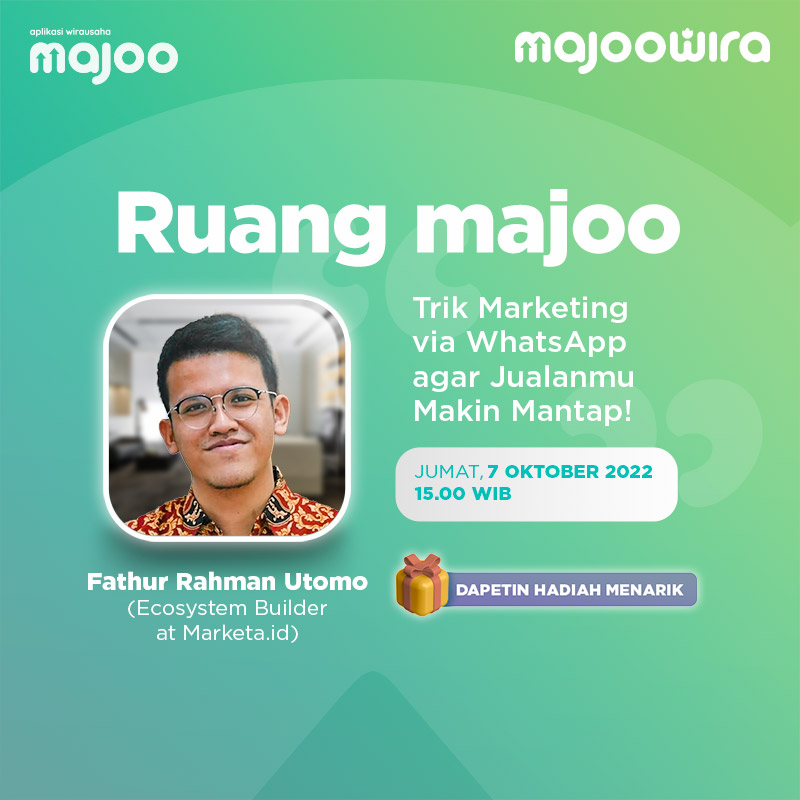 aplikasi wirausaha
majoo

majoowira

Ruang majoo

Trik Marketing via WhatsApp agar Jualanmu Makin Mantap!

JUMAT, 7 OKTOBER 2022
15.00 WIB

Fathur Rahman Utomo
(Ecosystem Builder at Marketa.id)

DAPETIN HADIAH MENARIK